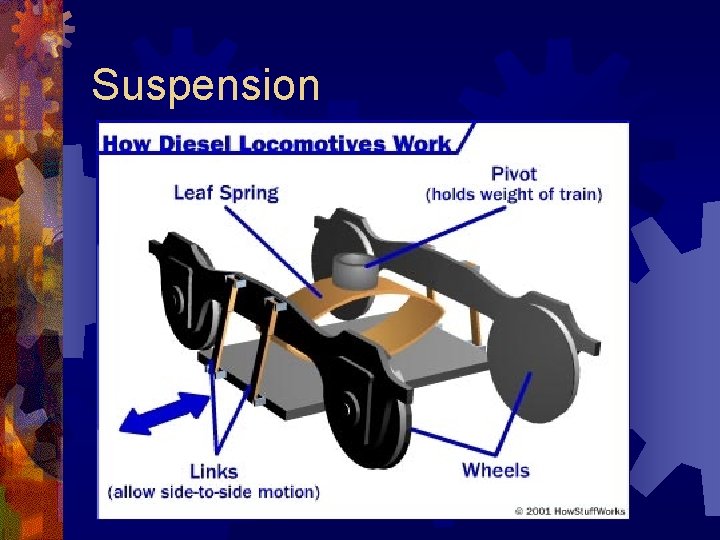 Suspension

How Diesel Locomotives Work

Leaf Spring

Pivot
(holds weight of train)

Links
(allow side-to-side motion)

Wheels

© 2001 HowStuffWorks